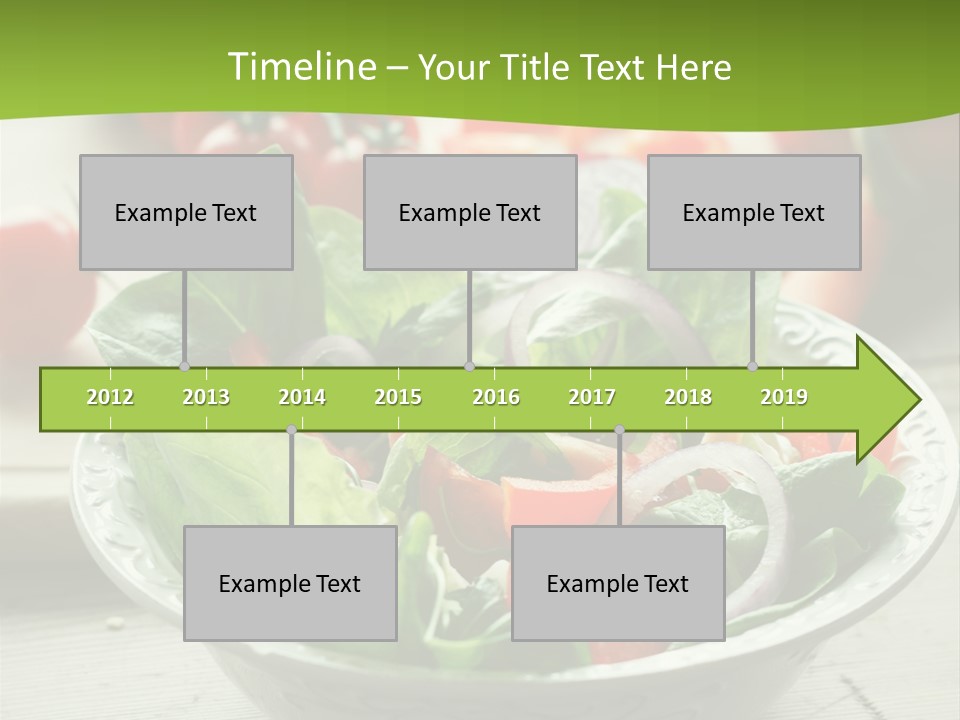 Timeline – Your Title Text Here

Example Text

Example Text

Example Text

2012 2013 2014 2015 2016 2017 2018 2019

Example Text

Example Text